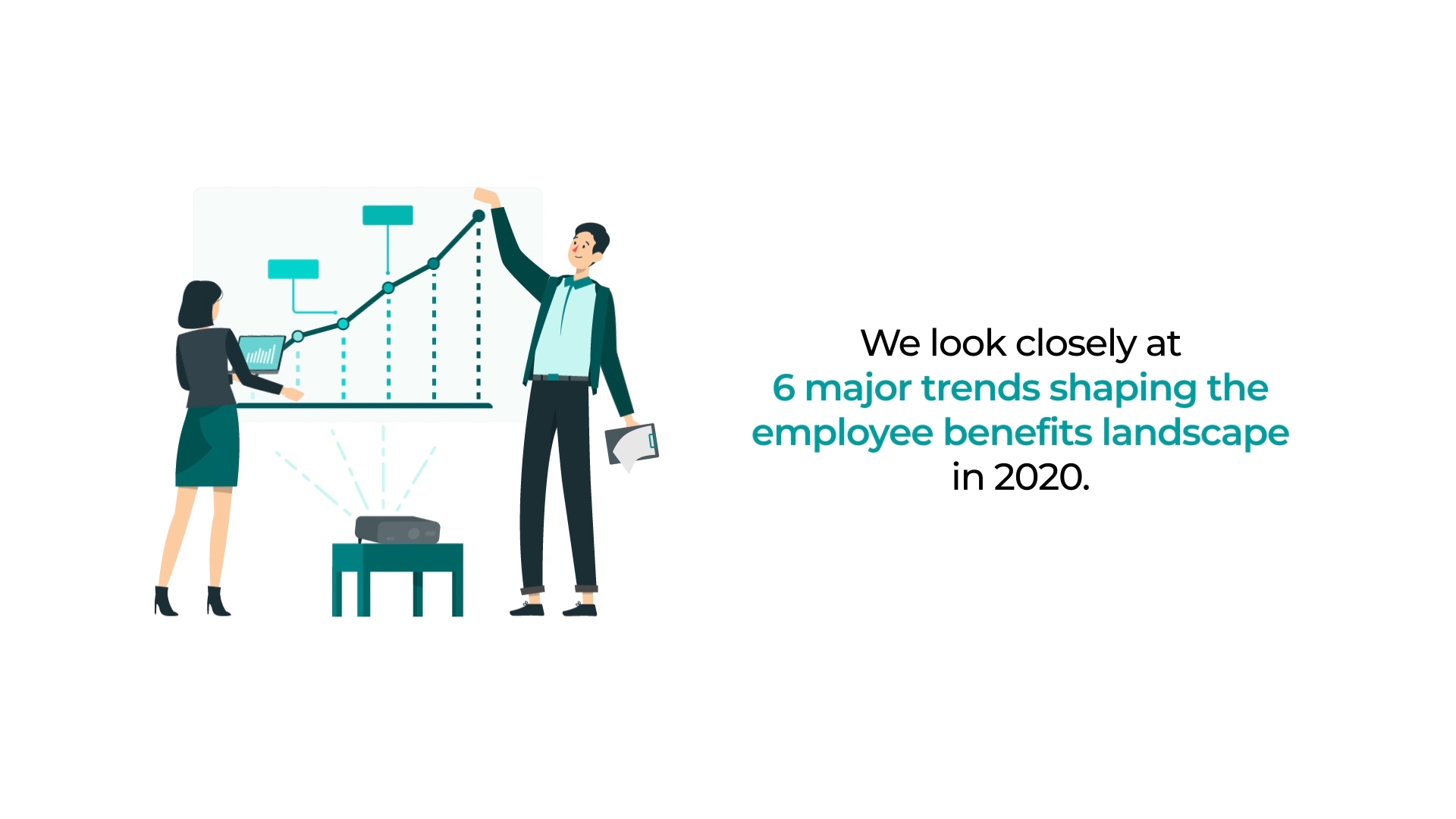 We look closely at
6 major trends shaping the employee benefits landscape
in 2020.